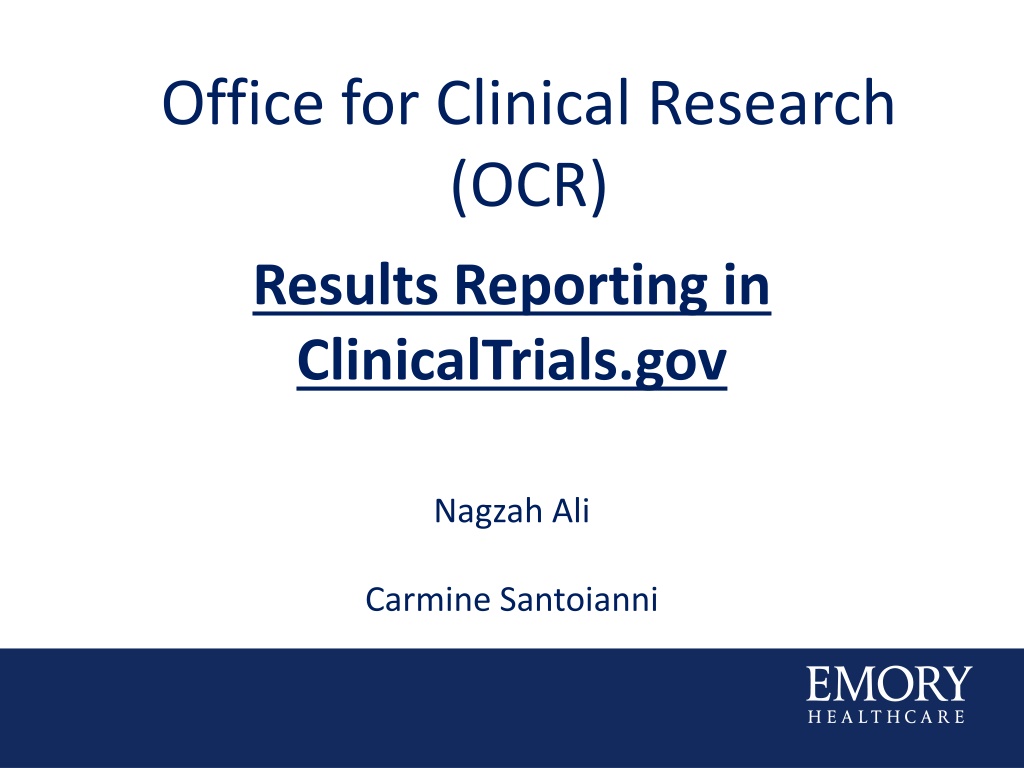 Office for Clinical Research (OCR)

Results Reporting in ClinicalTrials.gov

Nagzah Ali

Carmine Santoianni

EMORY
HEALTHCARE